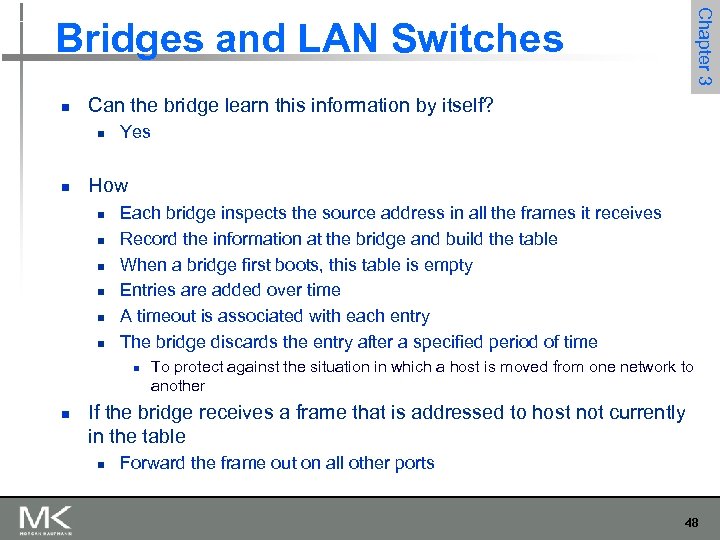 Bridges and LAN Switches

Chapter 3

- Can the bridge learn this information by itself?
  - Yes

- How
  - Each bridge inspects the source address in all the frames it receives
  - Record the information at the bridge and build the table
  - When a bridge first boots, this table is empty
  - Entries are added over time
  - A timeout is associated with each entry
  - The bridge discards the entry after a specified period of time
    - To protect against the situation in which a host is moved from one network to another
- If the bridge receives a frame that is addressed to host not currently in the table
  - Forward the frame out on all other ports

MK
MORGAN KAUFMANN

48